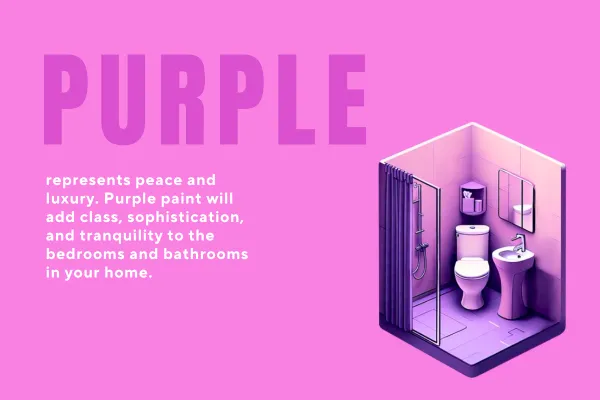 PURPLE

represents peace and luxury. Purple paint will add class, sophistication, and tranquility to the bedrooms and bathrooms in your home.